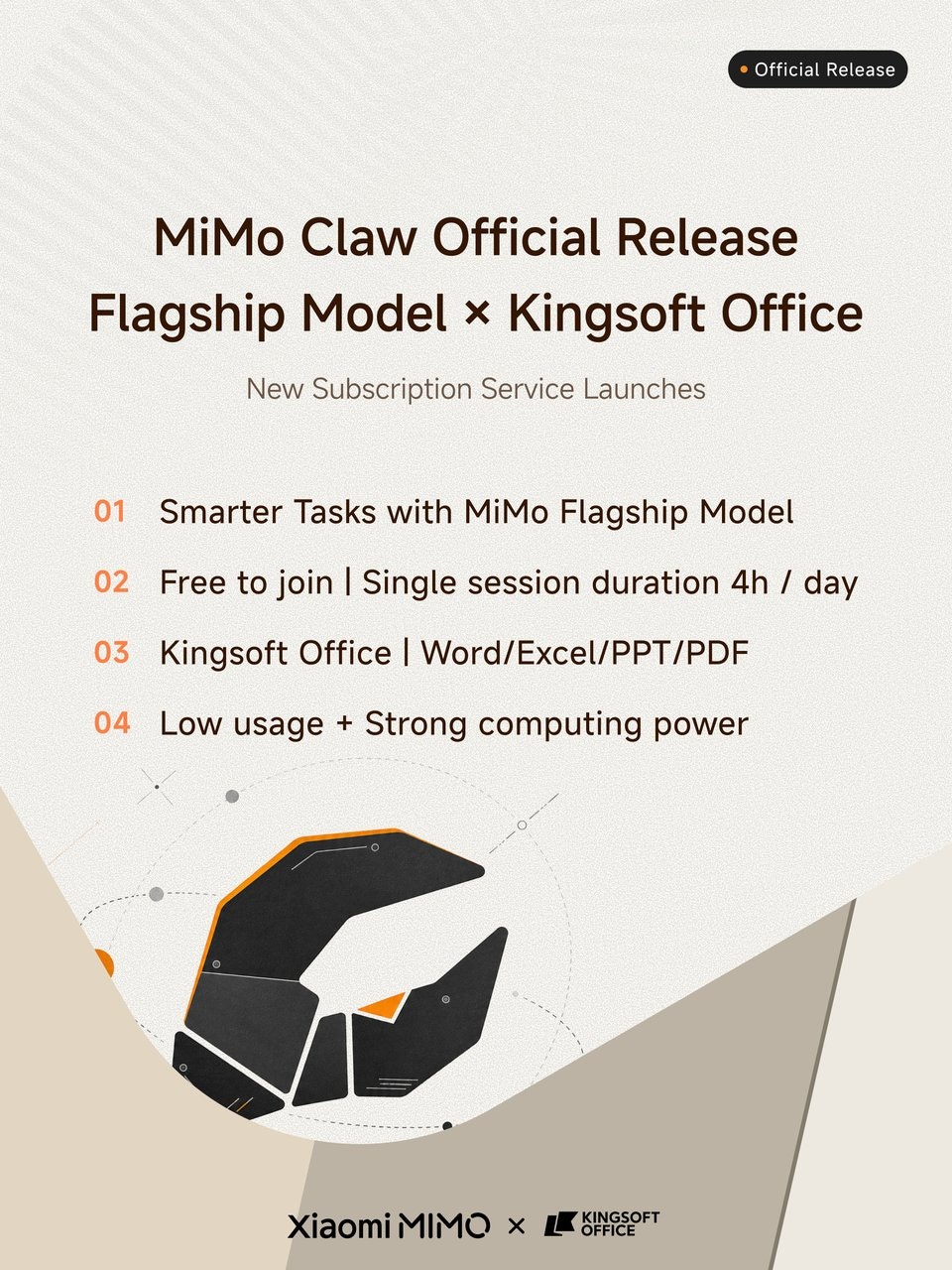 Official Release

MiMo Claw Official Release
Flagship Model × Kingsoft Office

New Subscription Service Launches

01 Smarter Tasks with MiMo Flagship Model

02 Free to join | Single session duration 4h / day

03 Kingsoft Office | Word/Excel/PPT/PDF

04 Low usage + Strong computing power

Xiaomi MIMO × KINGSOFT OFFICE